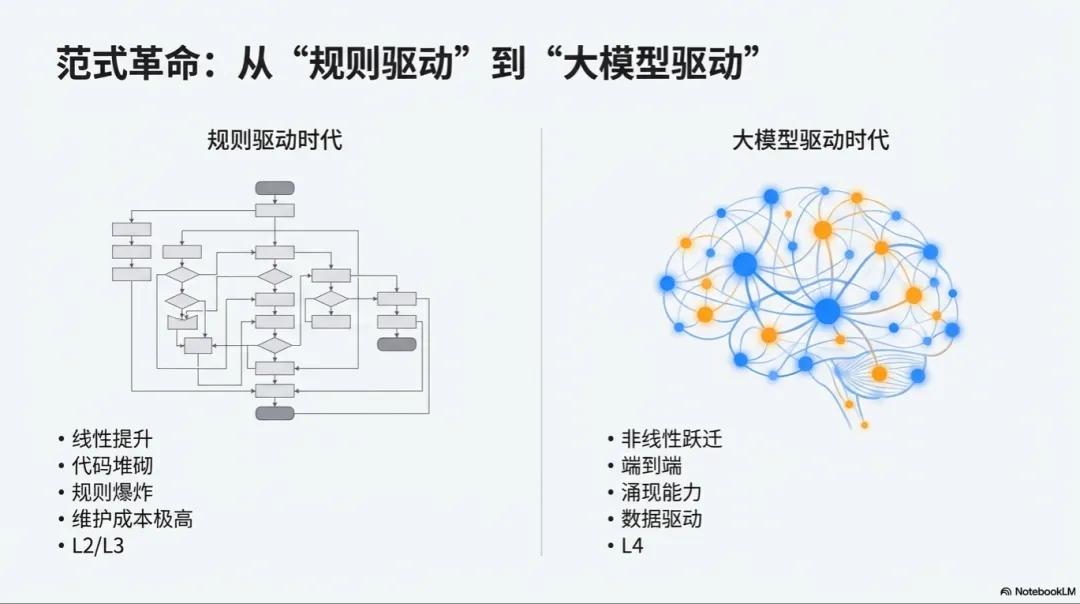 范式革命：从“规则驱动”到“大模型驱动”

规则驱动时代

• 线性提升
• 代码堆砌
• 规则爆炸
• 维护成本极高
• L2/L3

大模型驱动时代

• 非线性跃迁
• 端到端
• 涌现能力
• 数据驱动
• L4

NotebookLM